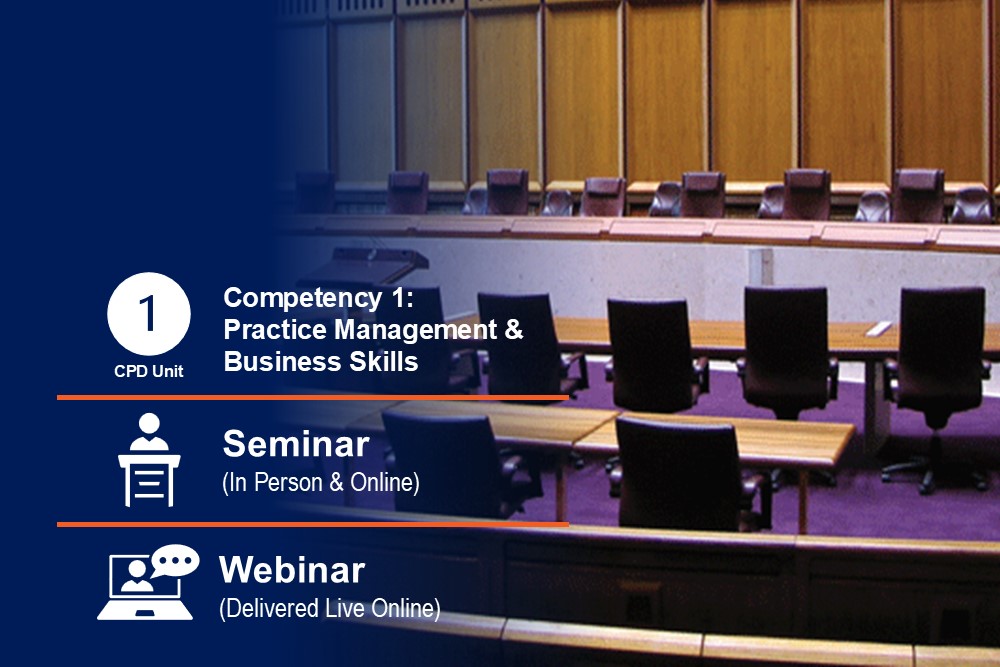 1
CPD Unit

Competency 1:
Practice Management & Business Skills

Seminar
(In Person & Online)

Webinar
(Delivered Live Online)